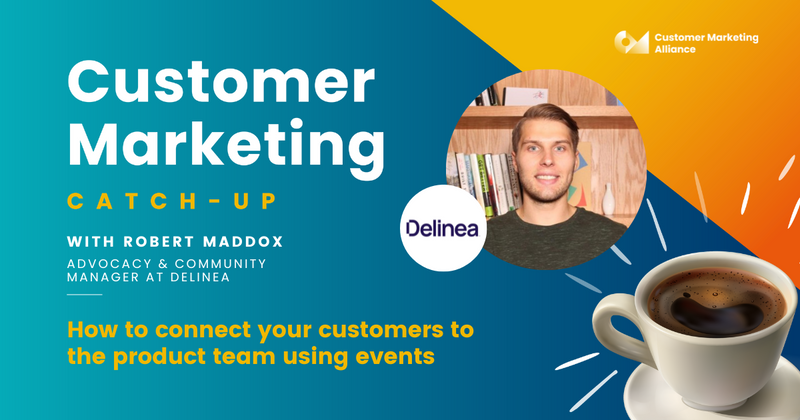 Customer Marketing Alliance

Customer Marketing

CATCH-UP

WITH ROBERT MADDOX

ADVOCACY & COMMUNITY MANAGER AT DELINEA

Delinea

How to connect your customers to the product team using events